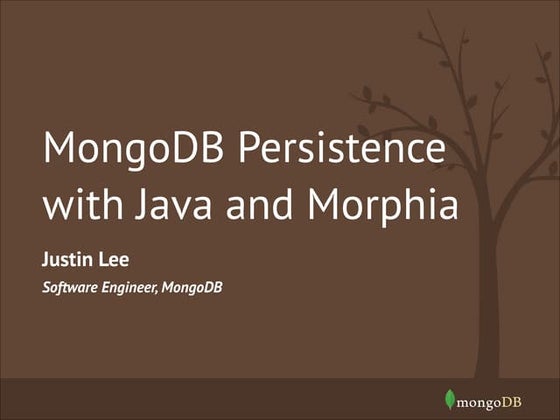 MongoDB Persistence with Java and Morphia

Justin Lee

Software Engineer, MongoDB

mongoDB